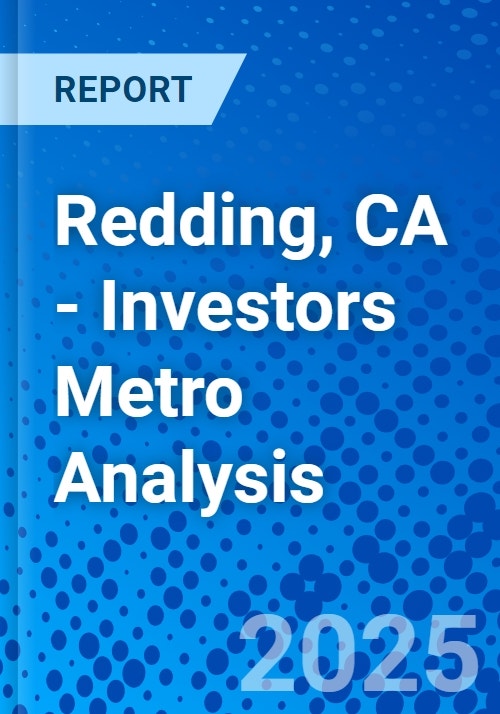 REPORT

Redding, CA - Investors Metro Analysis

2025